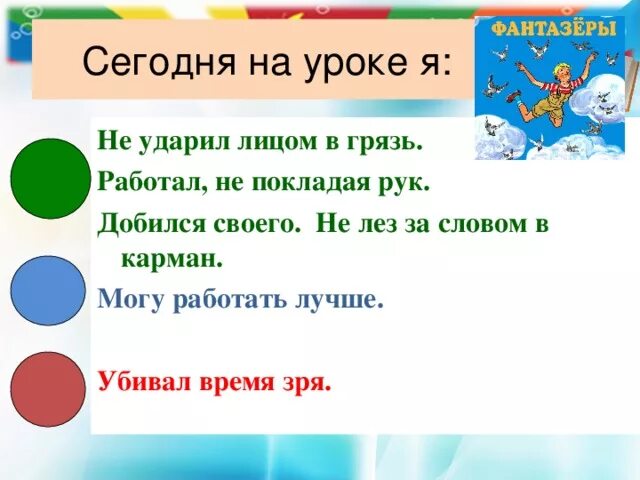 Сегодня на уроке я:

ФАНТАЗЁРЫ

Не ударил лицом в грязь.

Работал, не покладая рук.

Добился своего. Не лез за словом в карман.

Могу работать лучше.

Убивал время зря.